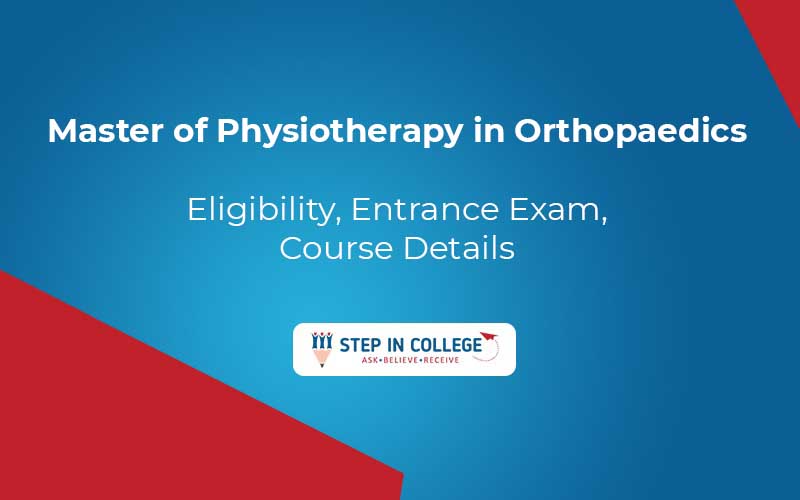 Master of Physiotherapy in Orthopaedics

Eligibility, Entrance Exam, Course Details

STEP IN COLLEGE
ASK•BELIEVE•RECEIVE